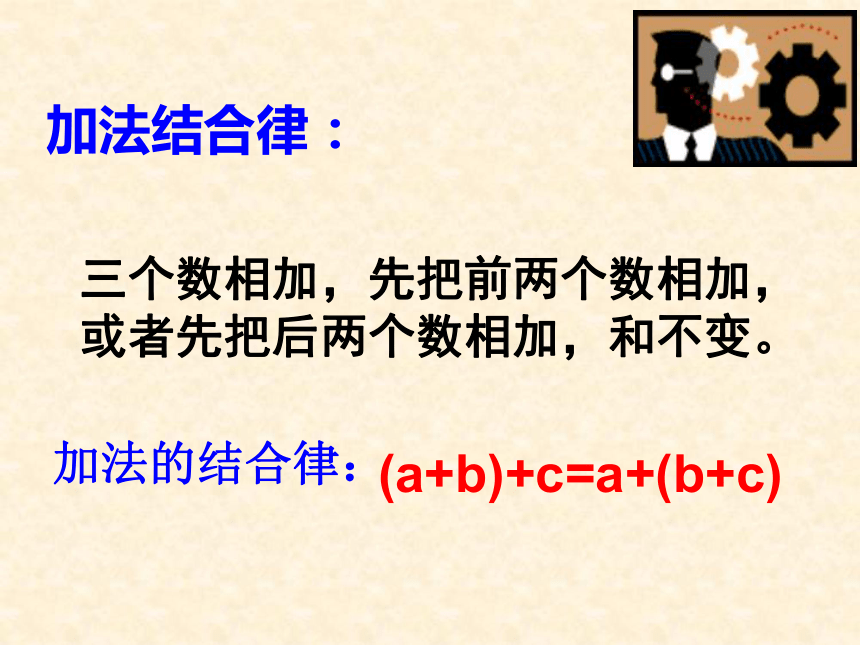 加法结合律：

三个数相加，先把前两个数相加，或者先把后两个数相加，和不变。

加法的结合律：$(a+b)+c=a+(b+c)$